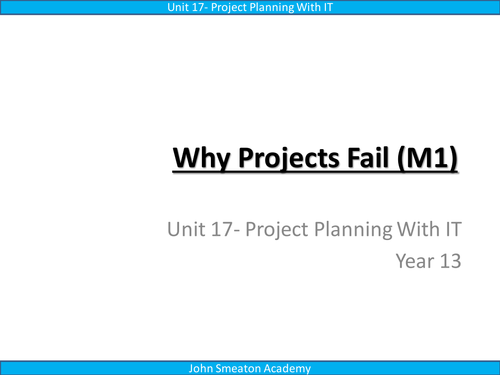 Unit 17- Project Planning With IT

Why Projects Fail (M1)

Unit 17- Project Planning With IT
Year 13

John Smeaton Academy